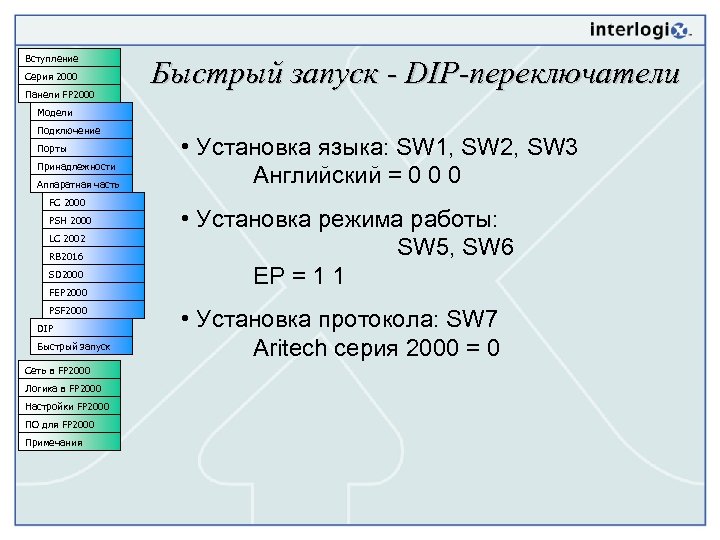 interlogix.

Вступление
Серия 2000
Панели FP2000
Модели
Подключение
Порты
Принадлежности
Аппаратная часть
FC 2000
PSH 2000
LC 2002
RB2016
SD2000
FEP2000
PSF2000
DIP
Быстрый запуск
Сеть в FP2000
Логика в FP2000
Настройки FP2000
ПО для FP2000
Примечания

Быстрый запуск - DIP-переключатели

• Установка языка: SW1, SW2, SW3
Английский = 0 0 0

• Установка режима работы:
SW5, SW6
EP = 1 1

• Установка протокола: SW7
Aritech серия 2000 = 0